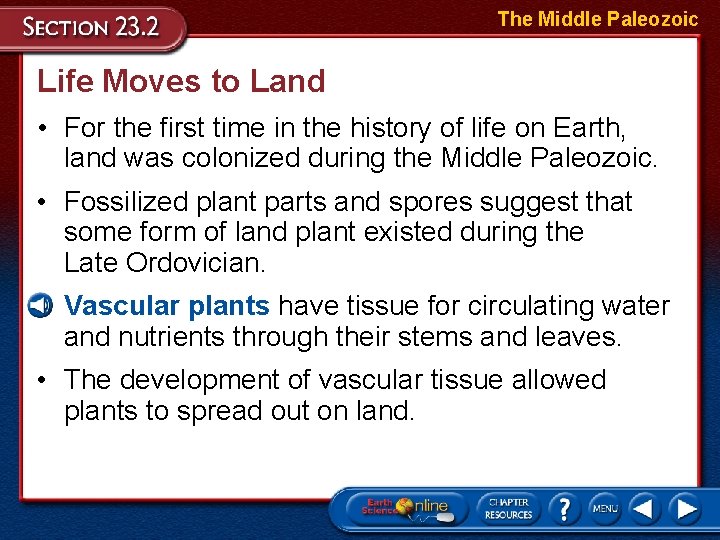 SECTION 23.2

The Middle Paleozoic

Life Moves to Land

• For the first time in the history of life on Earth, land was colonized during the Middle Paleozoic.

• Fossilized plant parts and spores suggest that some form of land plant existed during the Late Ordovician.

Vascular plants have tissue for circulating water and nutrients through their stems and leaves.

• The development of vascular tissue allowed plants to spread out on land.

Earth Science Online

CHAPTER RESOURCES

?

MENU